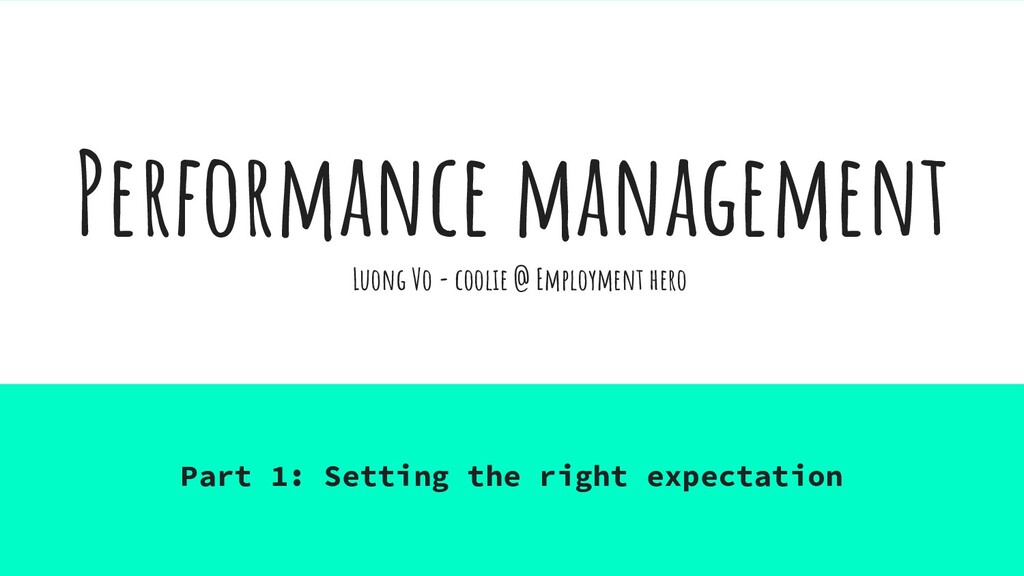 Performance management

Luong Vo - coolie @ Employment hero

Part 1: Setting the right expectation